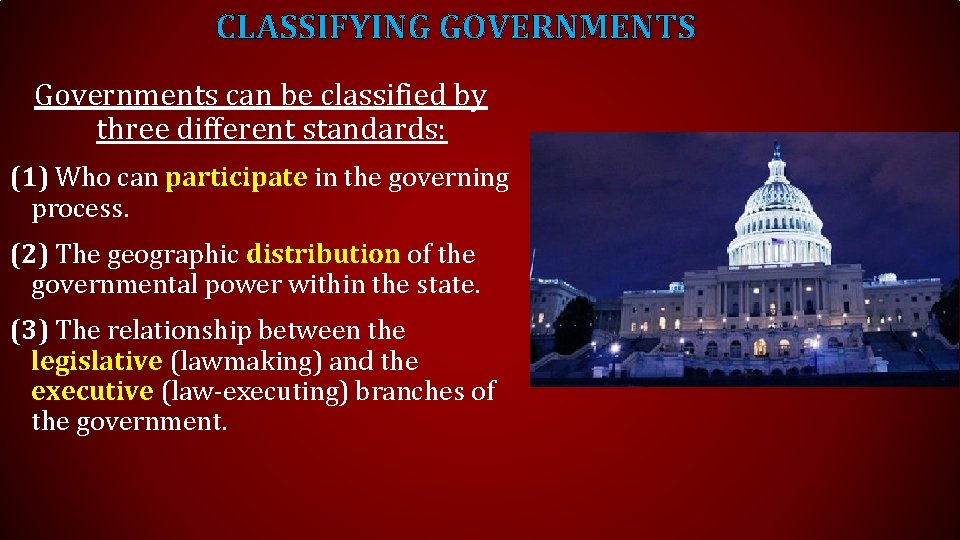 CLASSIFYING GOVERNMENTS

Governments can be classified by three different standards:

(1) Who can participate in the governing process.

(2) The geographic distribution of the governmental power within the state.

(3) The relationship between the legislative (lawmaking) and the executive (law-executing) branches of the government.